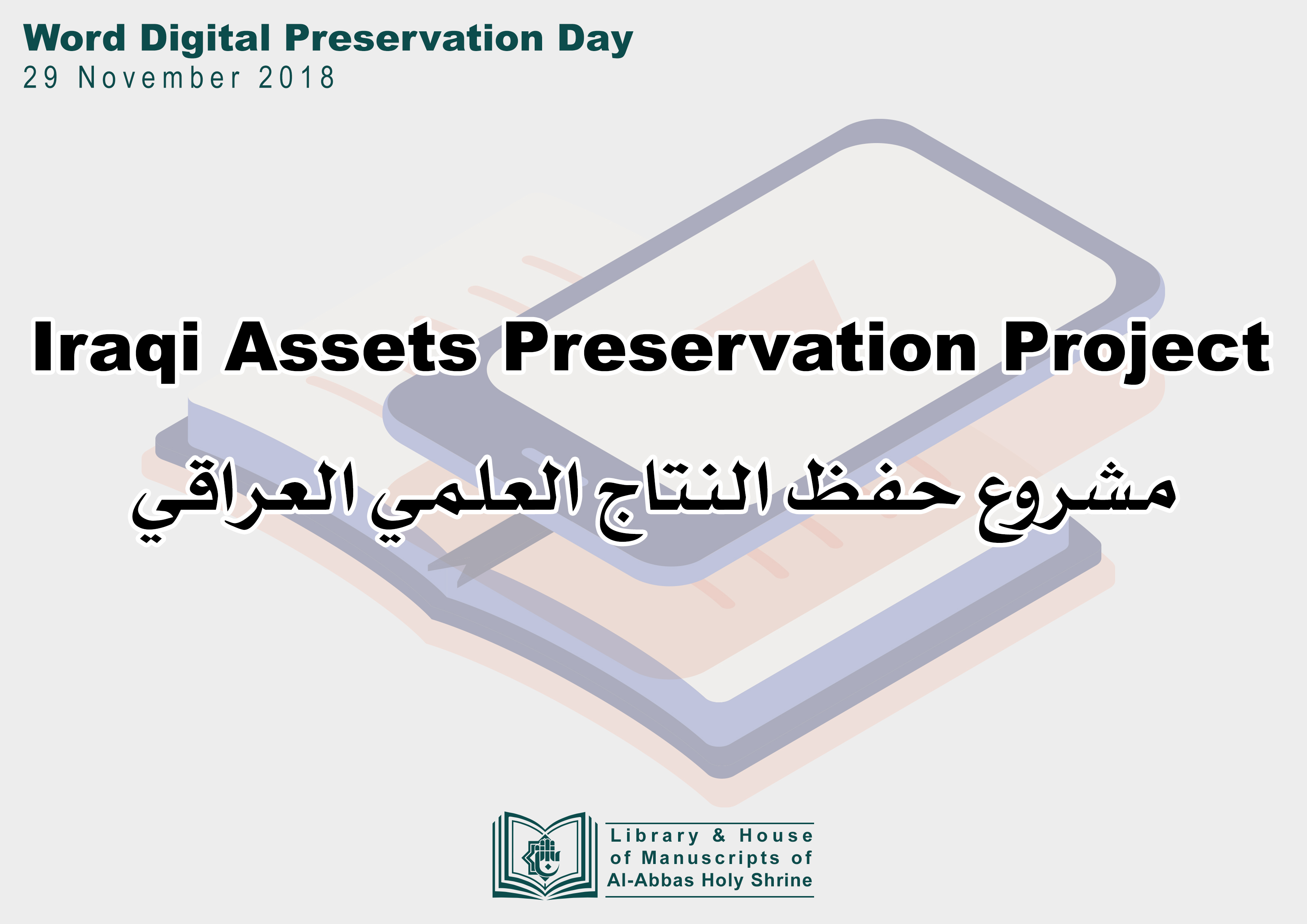 Word Digital Preservation Day
29 November 2018

Iraqi Assets Preservation Project

مشروع حفظ النتاج العلمي العراقي

Library & House of Manuscripts of Al-Abbas Holy Shrine